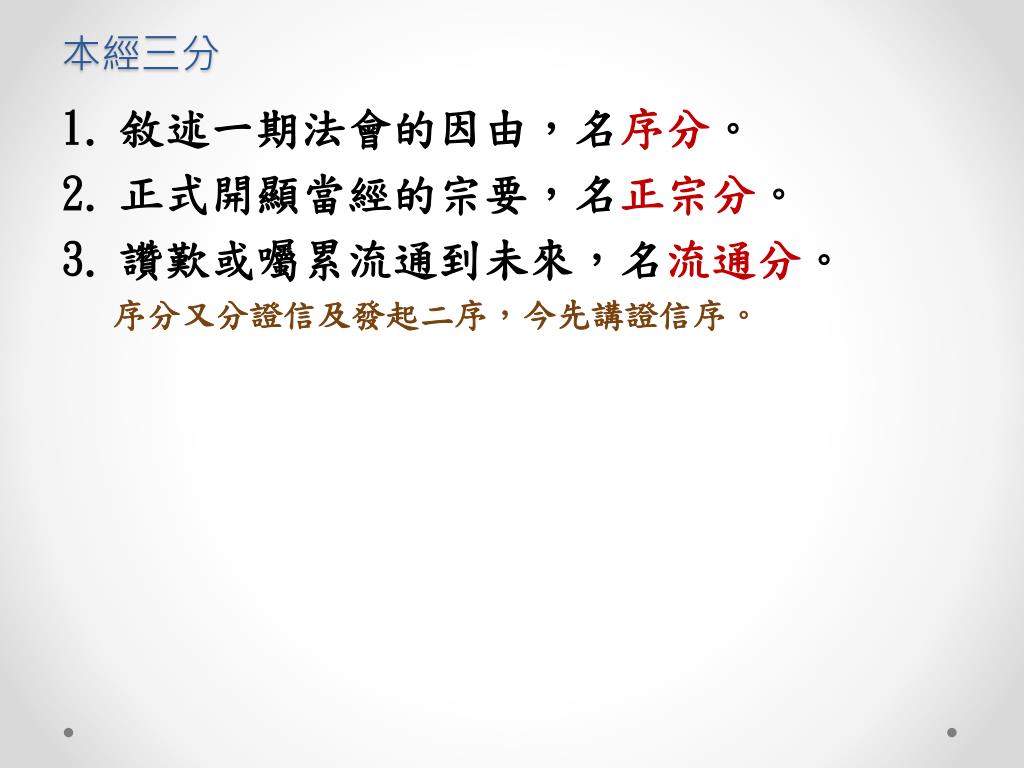 本經三分

1. 敘述一期法會的因由，名序分。
2. 正式開顯當經的宗要，名正宗分。
3. 讚歎或囑累流通到未來，名流通分。

序分又分證信及發起二序，今先講證信序。